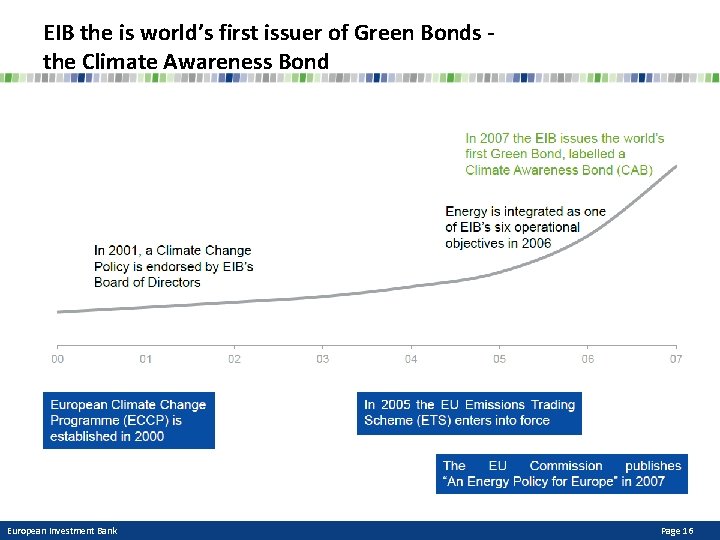 EIB the is world's first issuer of Green Bonds - the Climate Awareness Bond

In 2007 the EIB issues the world's first Green Bond, labelled a Climate Awareness Bond (CAB)

Energy is integrated as one of EIB's six operational objectives in 2006

In 2001, a Climate Change Policy is endorsed by EIB's Board of Directors

00 01 02 03 04 05 06 07

European Climate Change Programme (ECCP) is established in 2000

In 2005 the EU Emissions Trading Scheme (ETS) enters into force

The EU Commission publishes "An Energy Policy for Europe" in 2007

European Investment Bank

Page 16